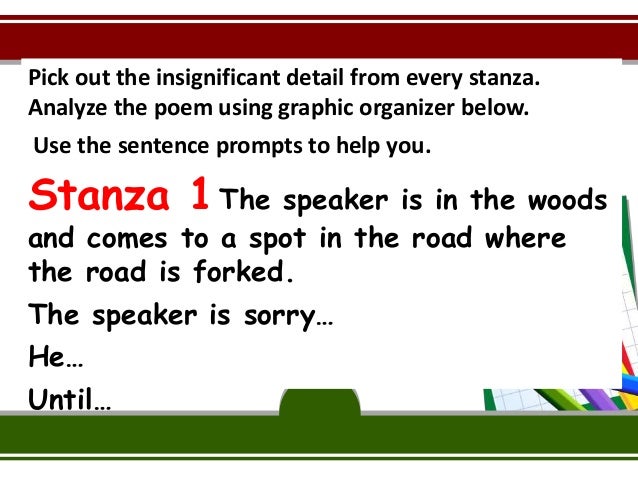 Pick out the insignificant detail from every stanza. Analyze the poem using graphic organizer below.

Use the sentence prompts to help you.

Stanza 1 The speaker is in the woods and comes to a spot in the road where the road is forked.

The speaker is sorry…

He…

Until…